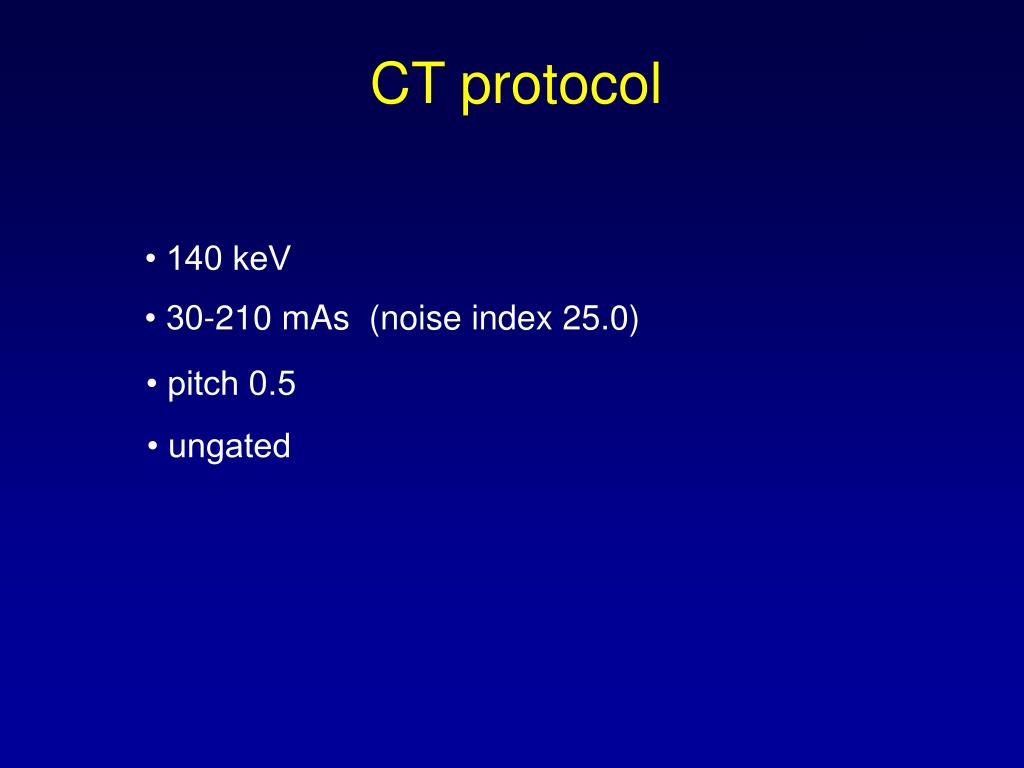 CT protocol

• 140 keV
• 30-210 mAs (noise index 25.0)
• pitch 0.5
• ungated